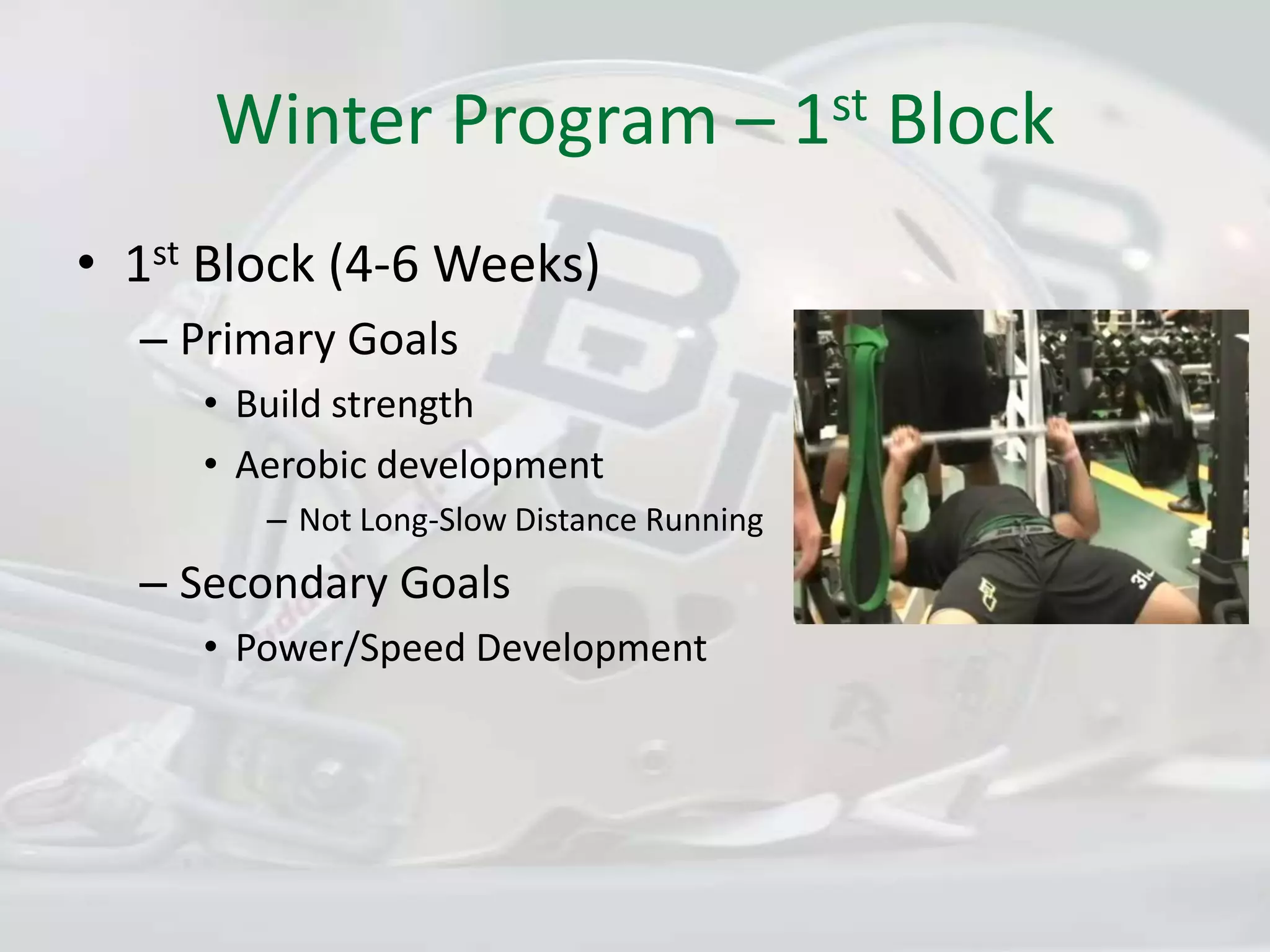 Winter Program – 1st Block

• 1st Block (4-6 Weeks)
– Primary Goals
• Build strength
• Aerobic development
– Not Long-Slow Distance Running
– Secondary Goals
• Power/Speed Development